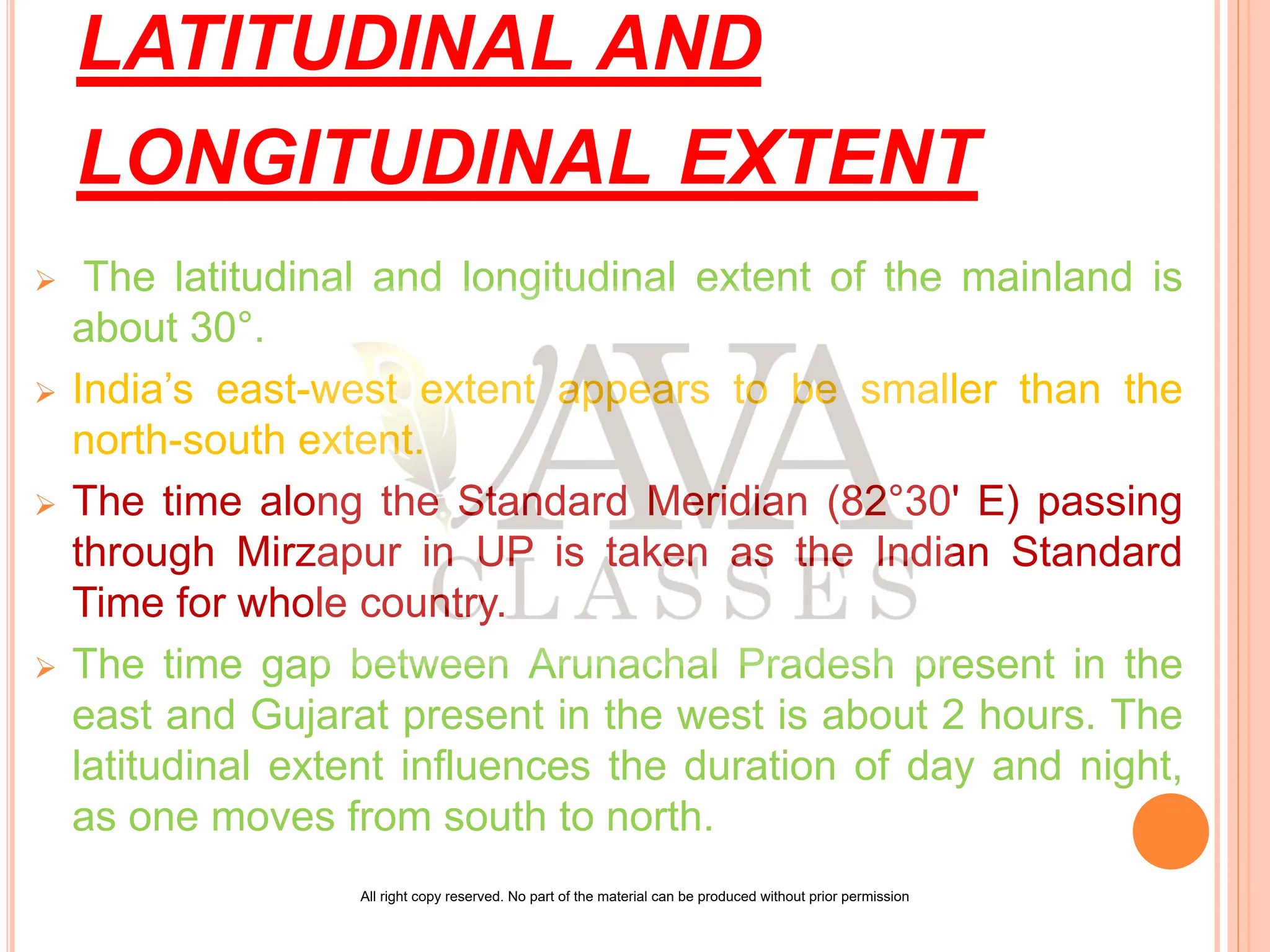 LATITUDINAL AND LONGITUDINAL EXTENT

➢ The latitudinal and longitudinal extent of the mainland is about 30°.

➢ India's east-west extent appears to be smaller than the north-south extent.

➢ The time along the Standard Meridian (82°30' E) passing through Mirzapur in UP is taken as the Indian Standard Time for whole country.

➢ The time gap between Arunachal Pradesh present in the east and Gujarat present in the west is about 2 hours. The latitudinal extent influences the duration of day and night, as one moves from south to north.

AVA
CLASSES

All right copy reserved. No part of the material can be produced without prior permission